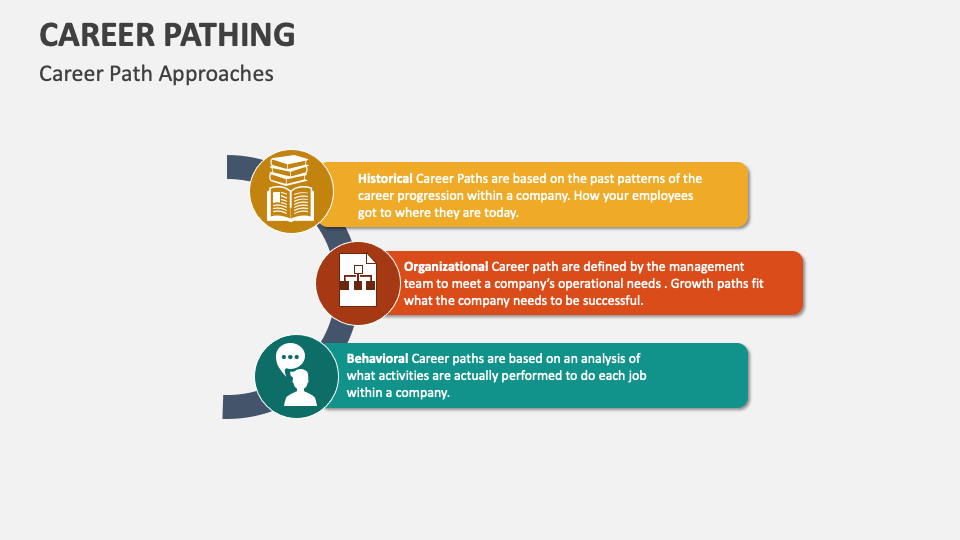 CAREER PATHING

Career Path Approaches

Historical Career Paths are based on the past patterns of the career progression within a company. How your employees got to where they are today.

Organizational Career path are defined by the management team to meet a company's operational needs . Growth paths fit what the company needs to be successful.

Behavioral Career paths are based on an analysis of what activities are actually performed to do each job within a company.